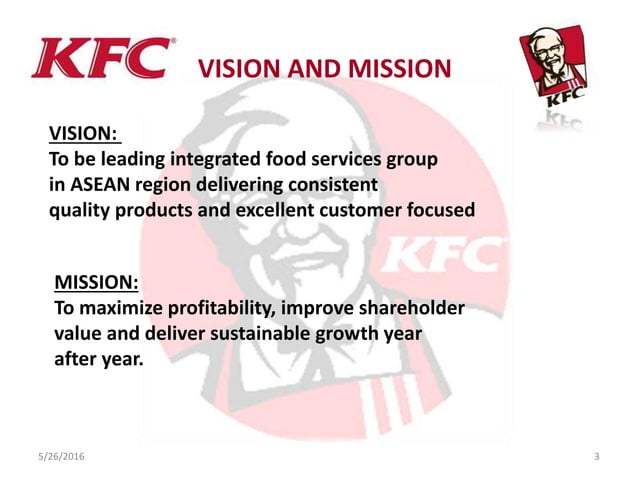 KFC VISION AND MISSION

KFC

VISION:
To be leading integrated food services group in ASEAN region delivering consistent quality products and excellent customer focused

KFC

MISSION:
To maximize profitability, improve shareholder value and deliver sustainable growth year after year.

5/26/2016

3